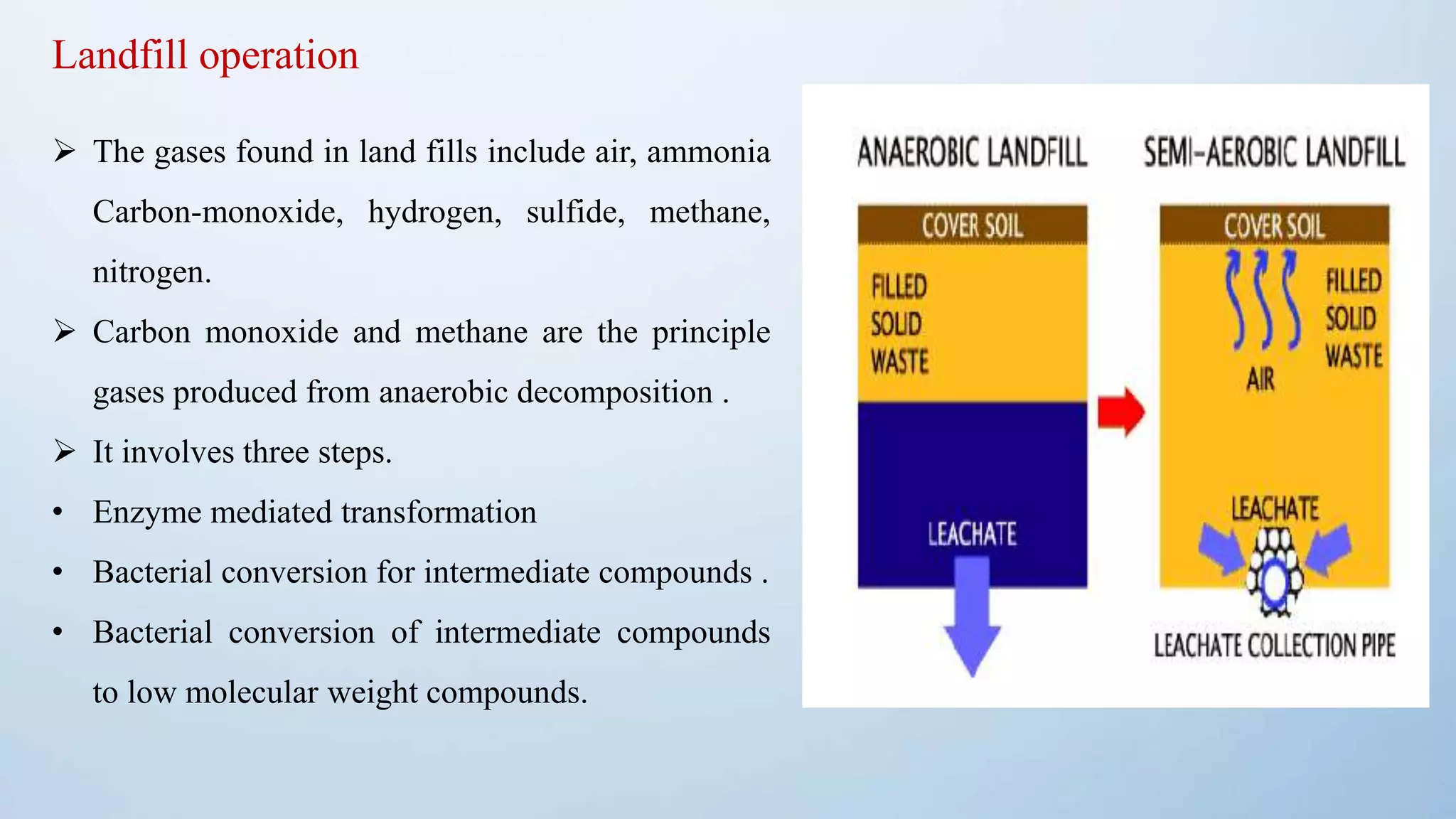 Landfill operation

➢ The gases found in land fills include air, ammonia Carbon-monoxide, hydrogen, sulfide, methane, nitrogen.

➢ Carbon monoxide and methane are the principle gases produced from anaerobic decomposition .

➢ It involves three steps.

• Enzyme mediated transformation

• Bacterial conversion for intermediate compounds .

• Bacterial conversion of intermediate compounds to low molecular weight compounds.

ANAEROBIC LANDFILL

COVER SOIL

FILLED SOLID WASTE

LEACHATE

SEMI-AEROBIC LANDFILL

COVER SOIL

FILLED SOLID WASTE

AIR

LEACHATE

LEACHATE COLLECTION PIPE